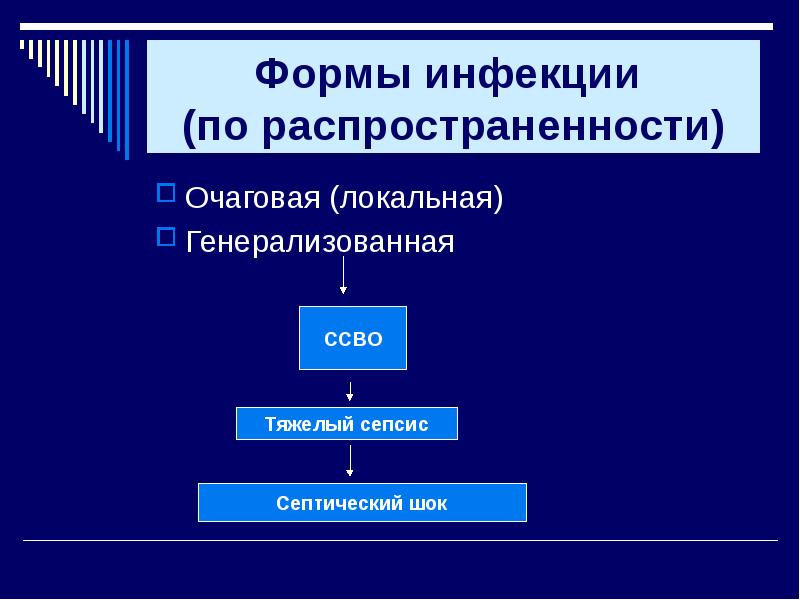 Формы инфекции (по распространенности)

Очаговая (локальная)
Генерализованная

ССВО

Тяжелый сепсис

Септический шок